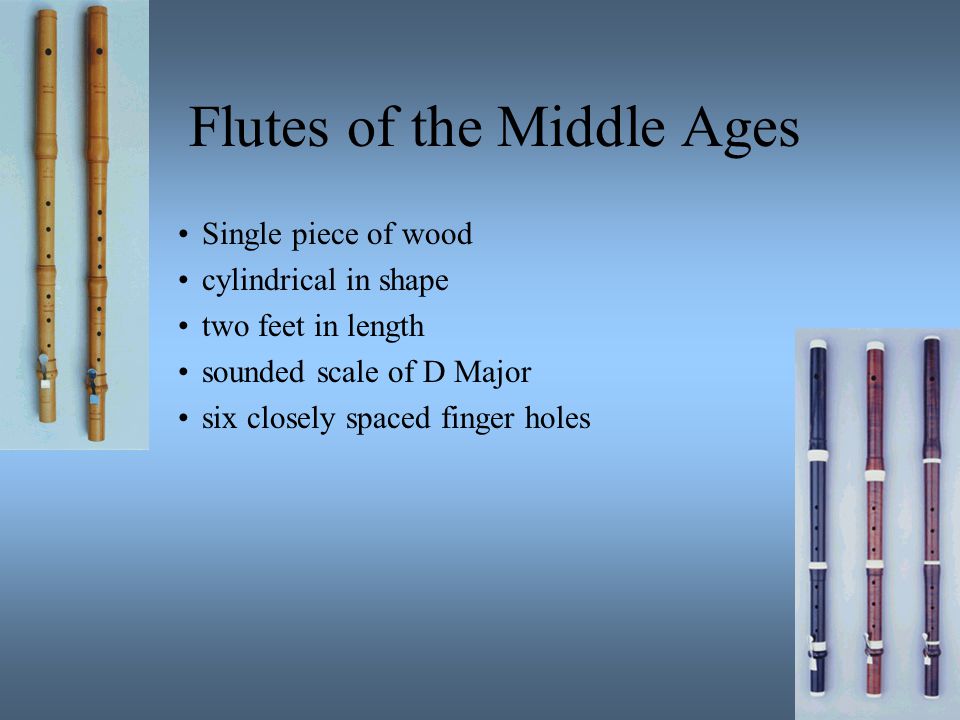 Flutes of the Middle Ages

• Single piece of wood
• cylindrical in shape
• two feet in length
• sounded scale of D Major
• six closely spaced finger holes